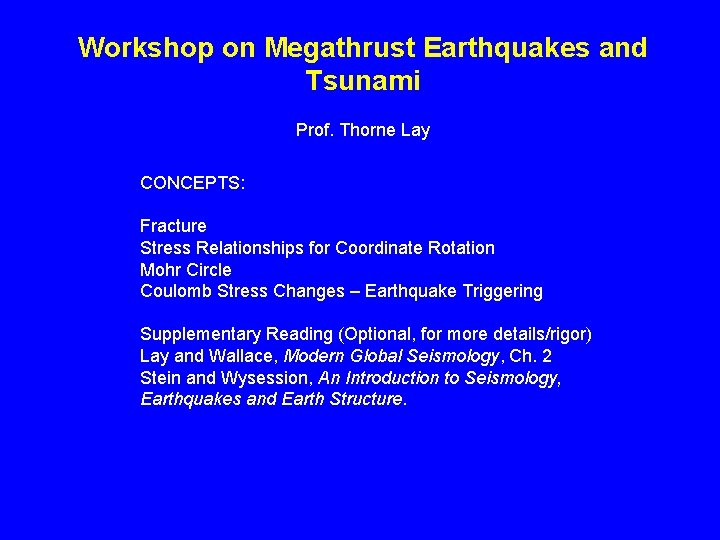 Workshop on Megathrust Earthquakes and Tsunami

Prof. Thorne Lay

CONCEPTS:

Fracture
Stress Relationships for Coordinate Rotation
Mohr Circle
Coulomb Stress Changes – Earthquake Triggering

Supplementary Reading (Optional, for more details/rigor)
Lay and Wallace, Modern Global Seismology, Ch. 2
Stein and Wysession, An Introduction to Seismology, Earthquakes and Earth Structure.